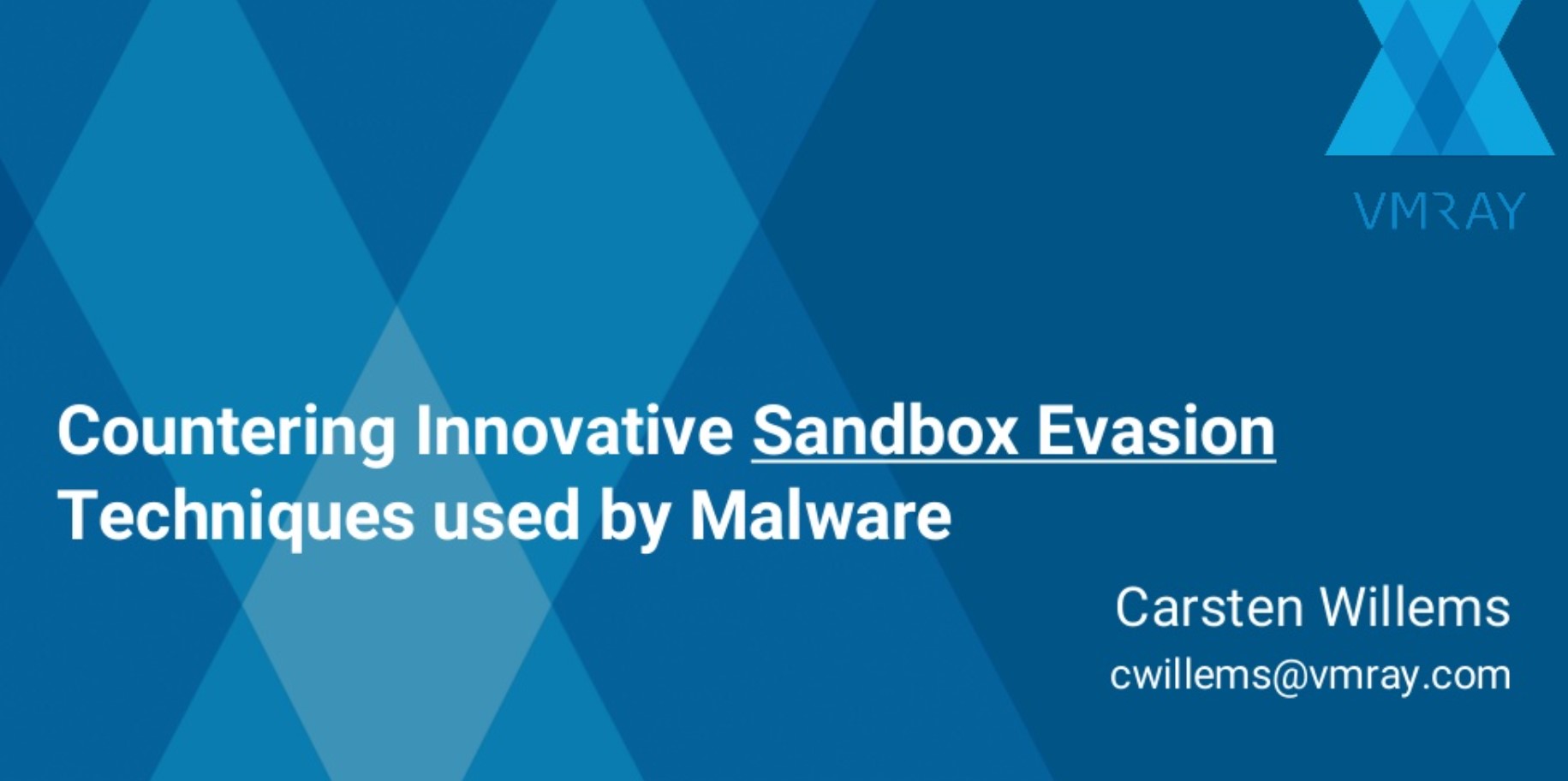 VMRAY

Countering Innovative Sandbox Evasion Techniques used by Malware

Carsten Willems
cwillems@vmray.com